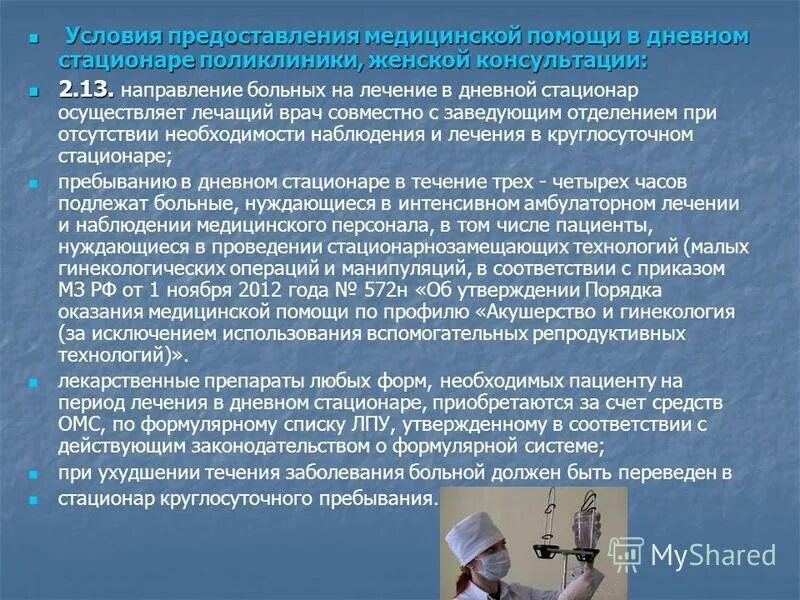 Условия предоставления медицинской помощи в дневном стационаре поликлиники, женской консультации:

2.13. направление больных на лечение в дневной стационар осуществляет лечащий врач совместно с заведующим отделением при отсутствии необходимости наблюдения и лечения в круглосуточном стационаре;

пребыванию в дневном стационаре в течение трех - четырех часов подлежат больные, нуждающиеся в интенсивном амбулаторном лечении и наблюдении медицинского персонала, в том числе пациенты, нуждающиеся в проведении стационарнозамещающих технологий (малых гинекологических операций и манипуляций, в соответствии с приказом МЗ РФ от 1 ноября 2012 года № 572н «Об утверждении Порядка оказания медицинской помощи по профилю «Акушерство и гинекология (за исключением использования вспомогательных репродуктивных технологий)».

лекарственные препараты любых форм, необходимых пациенту на период лечения в дневном стационаре, приобретаются за счет средств ОМС, по формулярному списку ЛПУ, утвержденному в соответствии с действующим законодательством о формулярной системе;

при ухудшении течения заболевания больной должен быть переведен в

стационар круглосуточного пребывания.

MyShared